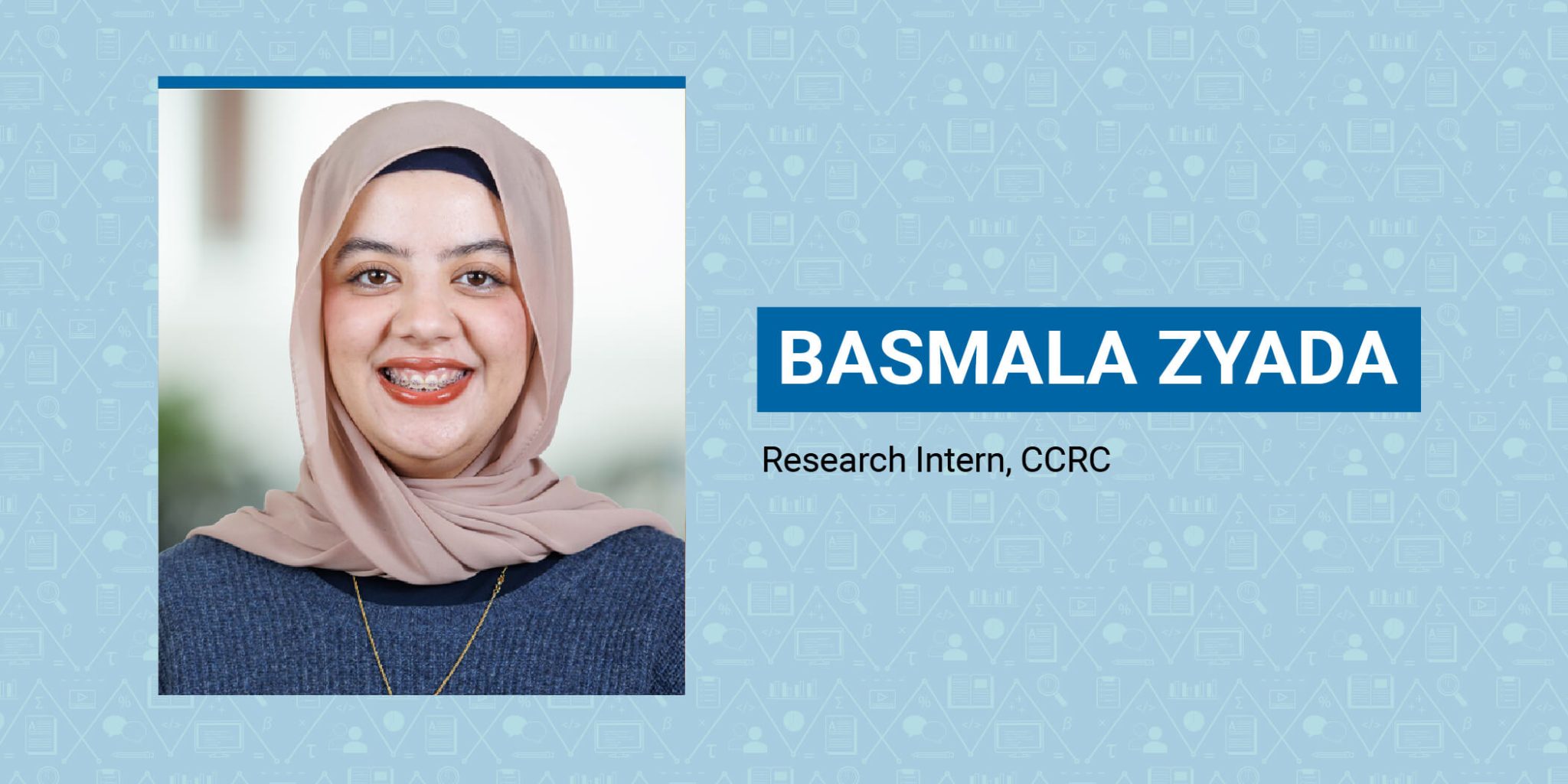 BASMALA ZYADA

Research Intern, CCRC